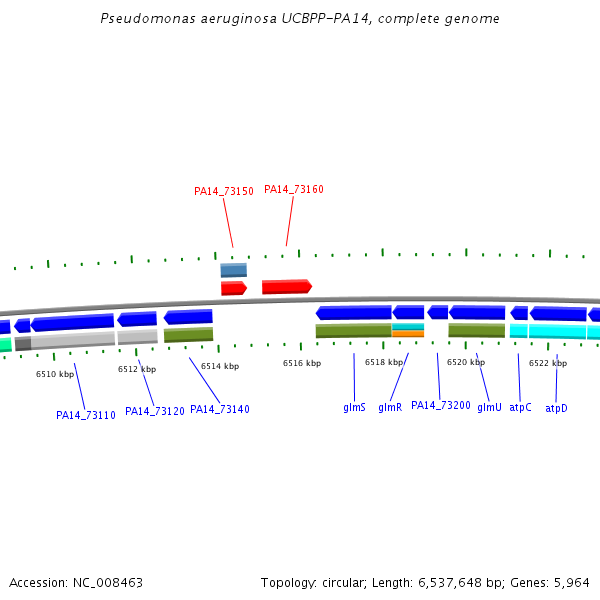 Pseudomonas aeruginosa UCBPP-PA14, complete genome

PA14_73150 PA14_73160

6510 kbp 6512 kbp 6514 kbp 6516 kbp 6518 kbp 6520 kbp 6522 kbp

PA14_73110 PA14_73120 PA14_73140 glmS glmR PA14_73200 glmU atpC atpD

Accession: NC_008463

Topology: circular; Length: 6,537,648 bp; Genes: 5,964